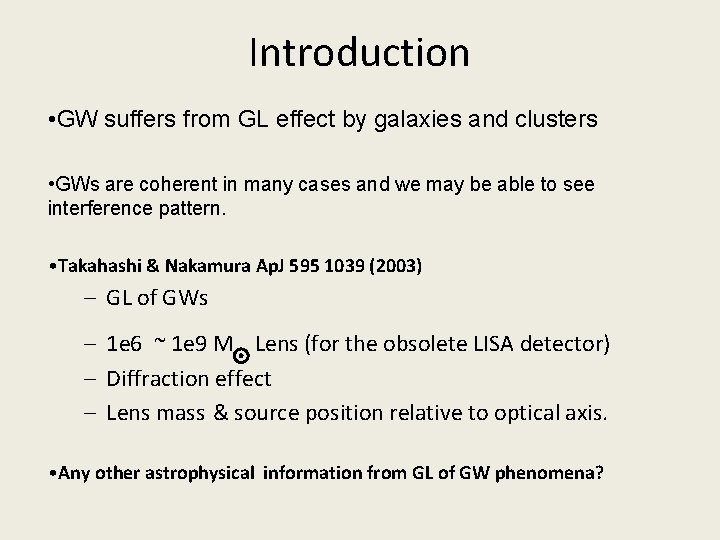 Introduction

•GW suffers from GL effect by galaxies and clusters

•GWs are coherent in many cases and we may be able to see interference pattern.

•Takahashi & Nakamura ApJ 595 1039 (2003)

– GL of GWs
– 1e6 ~ 1e9 $M_{\odot}$ Lens (for the obsolete LISA detector)
– Diffraction effect
– Lens mass & source position relative to optical axis.

•Any other astrophysical information from GL of GW phenomena?